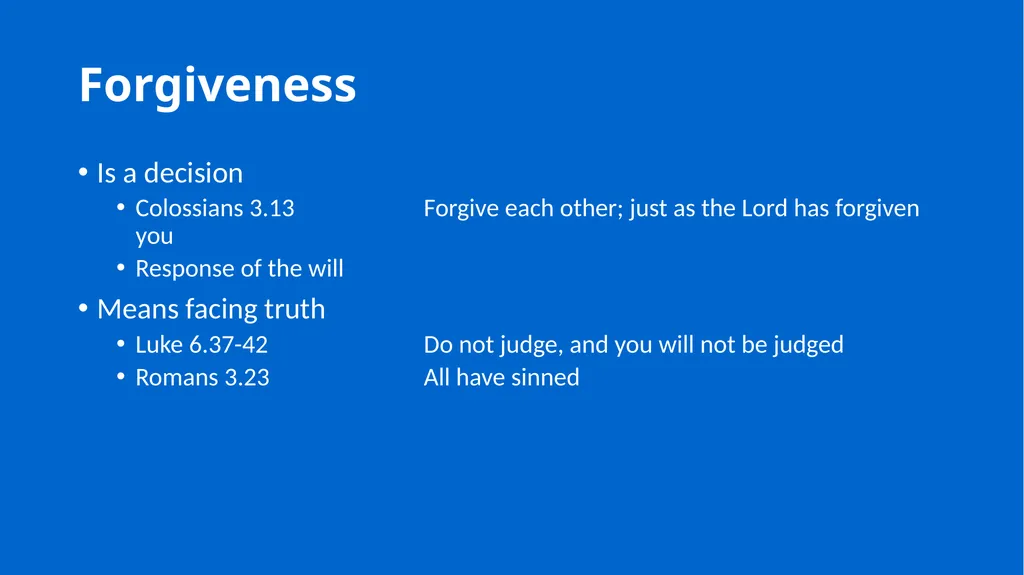 Forgiveness

• Is a decision
  • Colossians 3.13 Forgive each other; just as the Lord has forgiven you
  • Response of the will
• Means facing truth
  • Luke 6.37-42 Do not judge, and you will not be judged
  • Romans 3.23 All have sinned